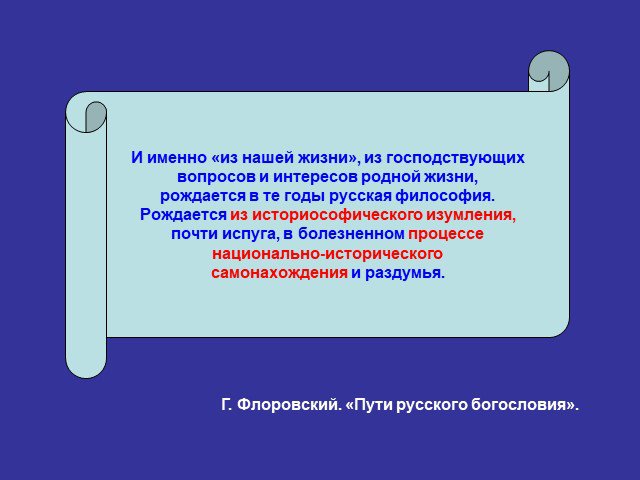 И именно «из нашей жизни», из господствующих вопросов и интересов родной жизни, рождается в те годы русская философия. Рождается из историософического изумления, почти испуга, в болезненном процессе национально-исторического самонахождения и раздумья.

Г. Флоровский. «Пути русского богословия».